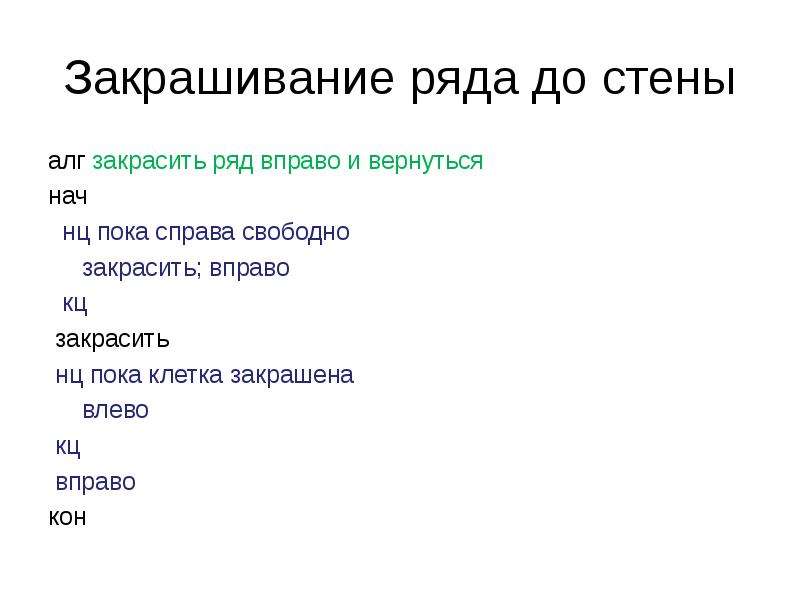 Закрашивание ряда до стены

алг закрасить ряд вправо и вернуться
нач
  нц пока справа свободно
    закрасить; вправо
  кц
 закрасить
 нц пока клетка закрашена
    влево
 кц
 вправо
кон